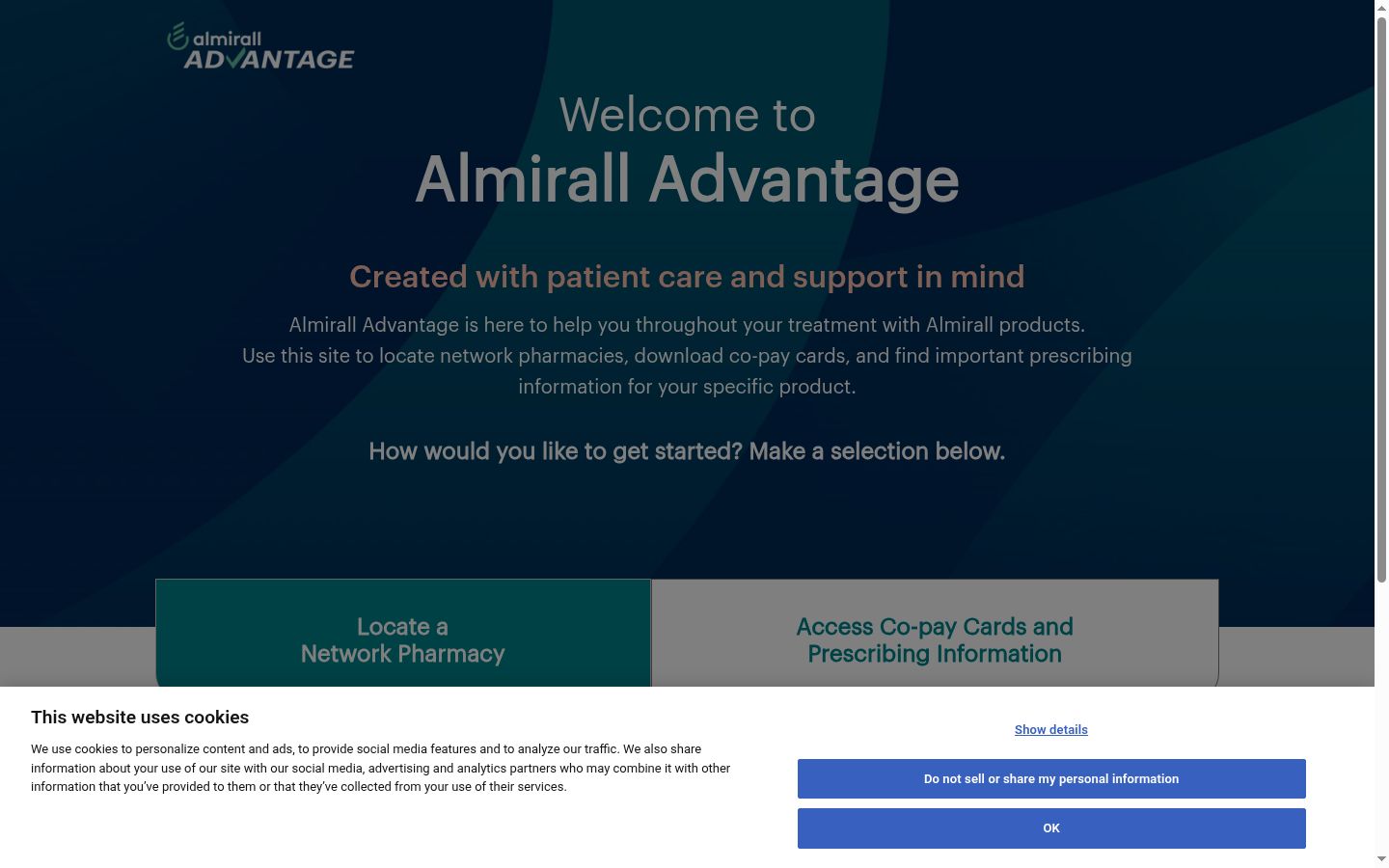 almirall ADVANTAGE

Welcome to
Almirall Advantage

Created with patient care and support in mind

Almirall Advantage is here to help you throughout your treatment with Almirall products. Use this site to locate network pharmacies, download co-pay cards, and find important prescribing information for your specific product.

How would you like to get started? Make a selection below.

Locate a Network Pharmacy

Access Co-pay Cards and Prescribing Information

This website uses cookies

We use cookies to personalize content and ads, to provide social media features and to analyze our traffic. We also share information about your use of our site with our social media, advertising and analytics partners who may combine it with other information that you've provided to them or that they've collected from your use of their services.

Show details

Do not sell or share my personal information

OK